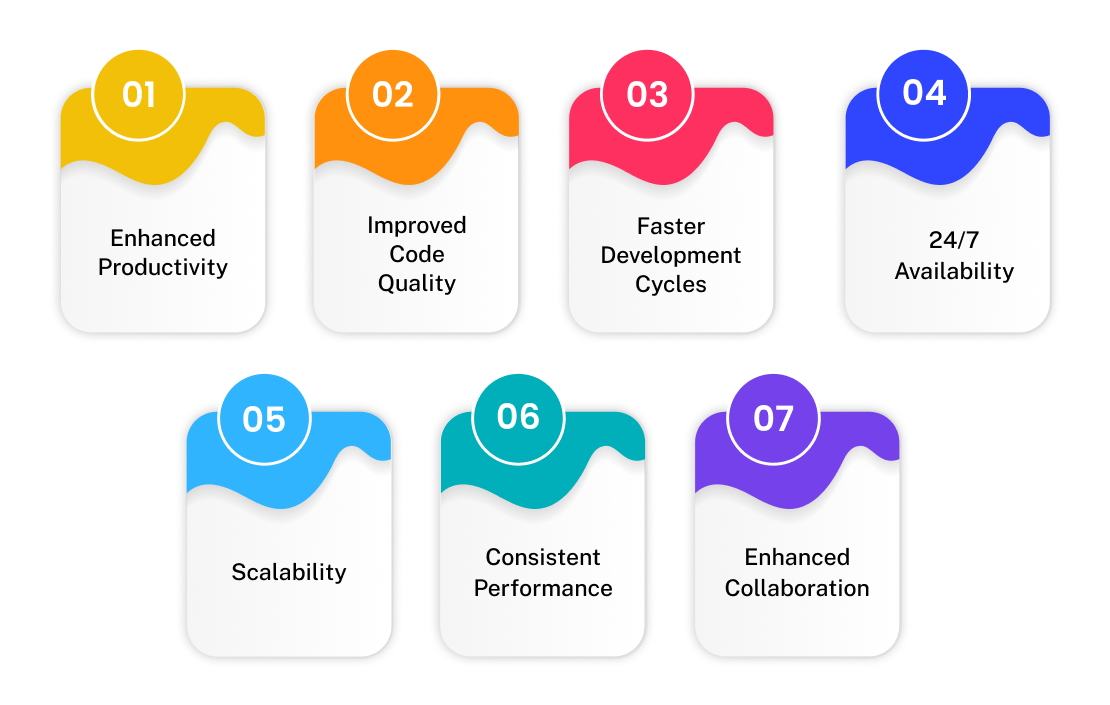 01
Enhanced Productivity

02
Improved Code Quality

03
Faster Development Cycles

04
24/7 Availability

05
Scalability

06
Consistent Performance

07
Enhanced Collaboration